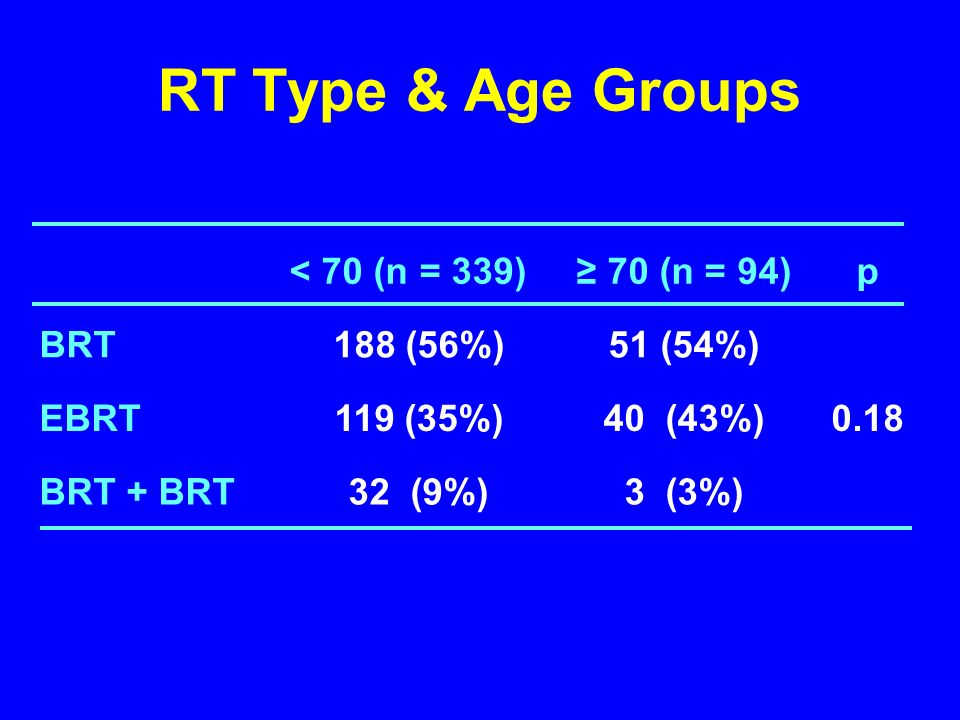 RT Type & Age Groups

| | < 70 (n = 339) | ≥ 70 (n = 94) | p |
|---|---|---|---|
| BRT | 188 (56%) | 51 (54%) | |
| EBRT | 119 (35%) | 40 (43%) | 0.18 |
| BRT + BRT | 32 (9%) | 3 (3%) | |